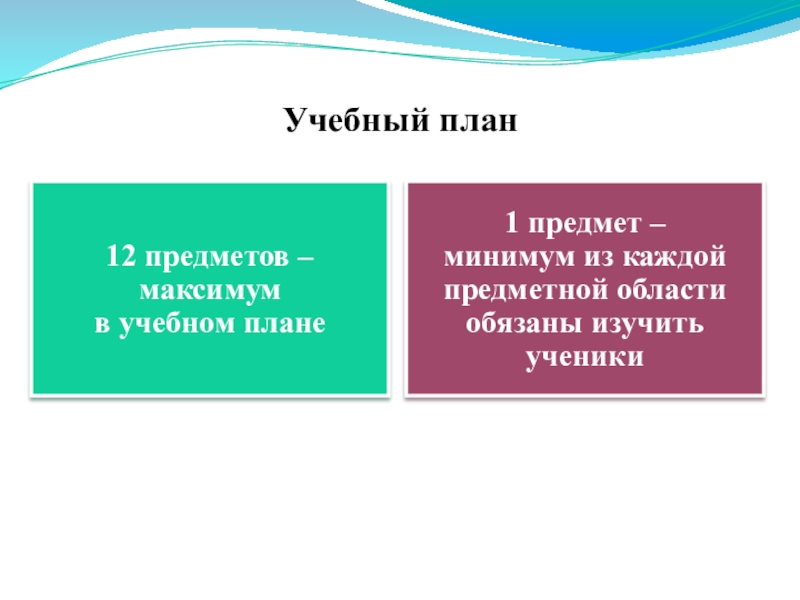 Учебный план

12 предметов – максимум в учебном плане

1 предмет – минимум из каждой предметной области обязаны изучить ученики